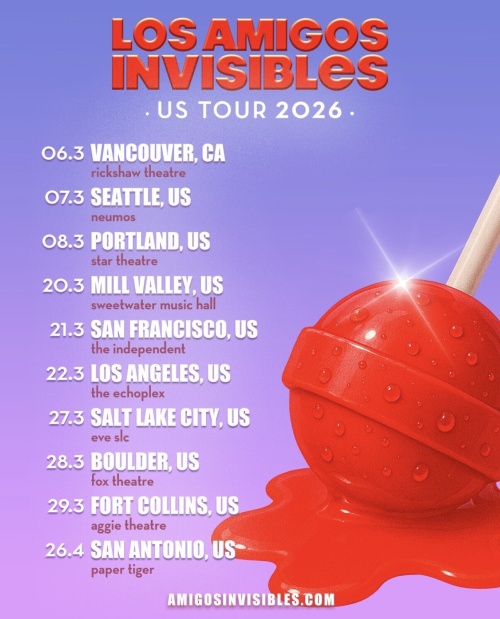 LOS AMIGOS INVISIBLES

· US TOUR 2026 ·

06.3 VANCOUVER, CA
rickshaw theatre

07.3 SEATTLE, US
neumos

08.3 PORTLAND, US
star theatre

20.3 MILL VALLEY, US
sweetwater music hall

21.3 SAN FRANCISCO, US
the independent

22.3 LOS ANGELES, US
the echoplex

27.3 SALT LAKE CITY, US
eve slc

28.3 BOULDER, US
fox theatre

29.3 FORT COLLINS, US
aggie theatre

26.4 SAN ANTONIO, US
paper tiger

AMIGOSINVISIBLES.COM